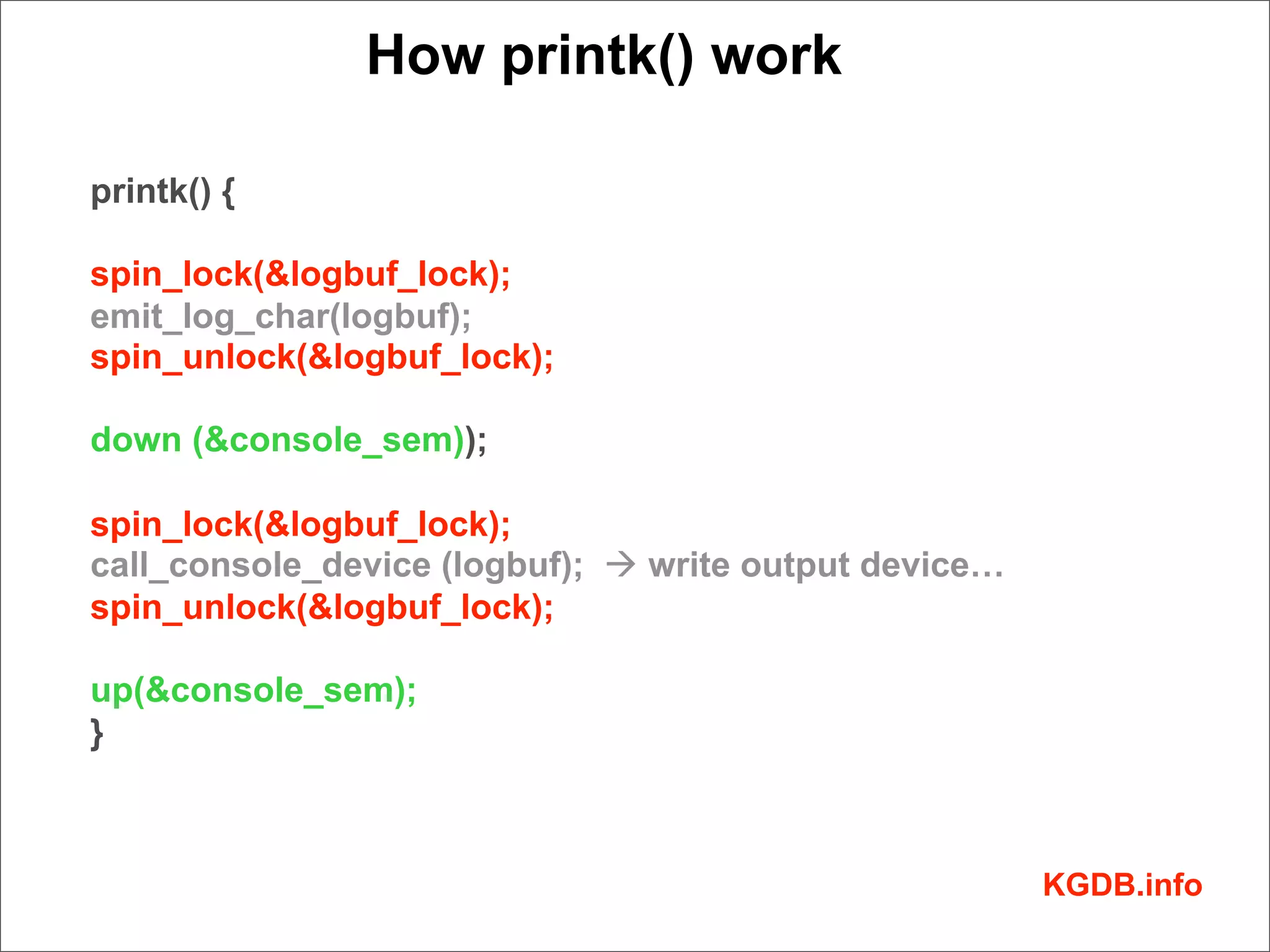 How printk() work

printk() {

spin_lock(&logbuf_lock);
emit_log_char(logbuf);
spin_unlock(&logbuf_lock);

down (&console_sem));

spin_lock(&logbuf_lock);
call_console_device (logbuf); → write output device…
spin_unlock(&logbuf_lock);

up(&console_sem);
}

KGDB.info